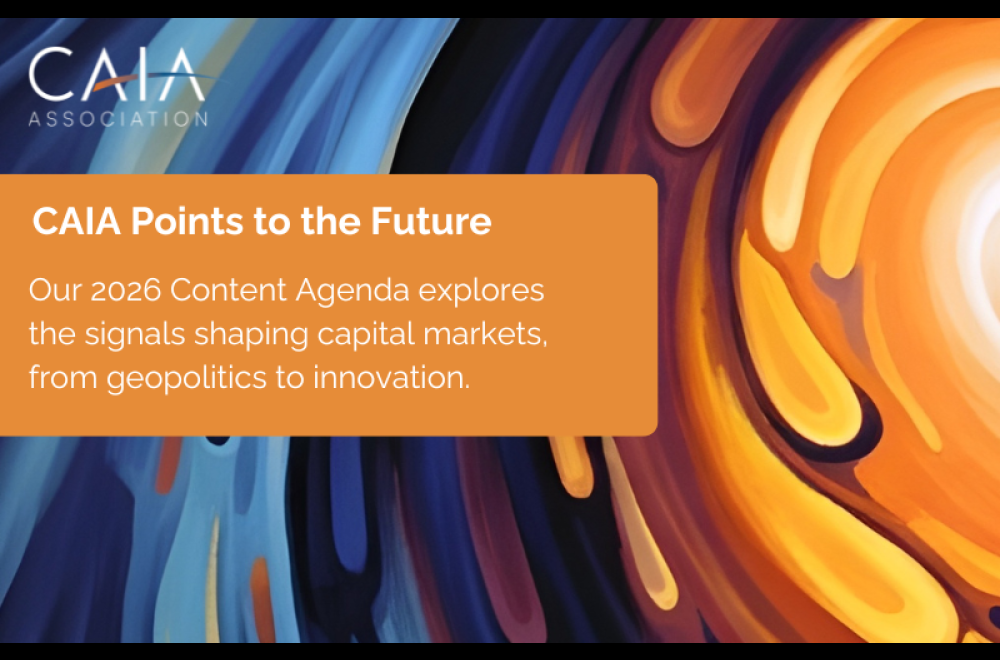 CAIA
ASSOCIATION

CAIA Points to the Future

Our 2026 Content Agenda explores the signals shaping capital markets, from geopolitics to innovation.